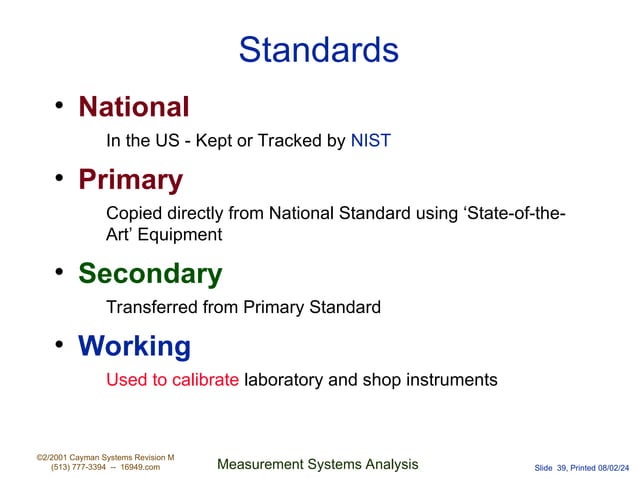 Standards

• National

In the US - Kept or Tracked by NIST

• Primary

Copied directly from National Standard using 'State-of-the-Art' Equipment

• Secondary

Transferred from Primary Standard

• Working

Used to calibrate laboratory and shop instruments

©2/2001 Cayman Systems Revision M
(513) 777-3394 -- 16949.com

Measurement Systems Analysis

Slide 39, Printed 08/02/24